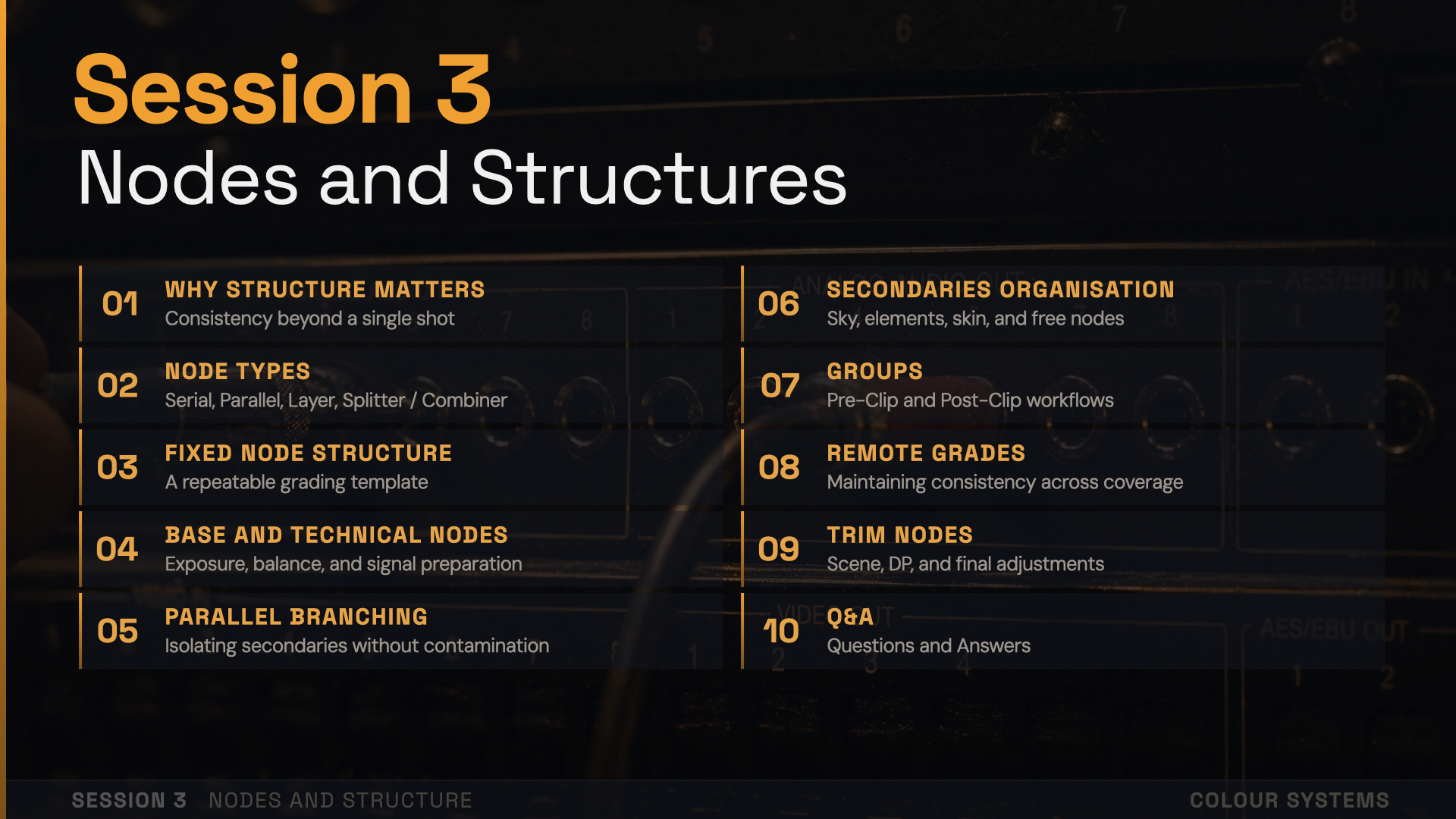 Session 3
Nodes and Structures

01 WHY STRUCTURE MATTERS
Consistency beyond a single shot

02 NODE TYPES
Serial, Parallel, Layer, Splitter / Combiner

03 FIXED NODE STRUCTURE
A repeatable grading template

04 BASE AND TECHNICAL NODES
Exposure, balance, and signal preparation

05 PARALLEL BRANCHING
Isolating secondaries without contamination

06 SECONDARIES ORGANISATION
Sky, elements, skin, and free nodes

07 GROUPS
Pre-Clip and Post-Clip workflows

08 REMOTE GRADES
Maintaining consistency across coverage

09 TRIM NODES
Scene, DP, and final adjustments

10 Q&A
Questions and Answers

SESSION 3 NODES AND STRUCTURE
COLOUR SYSTEMS